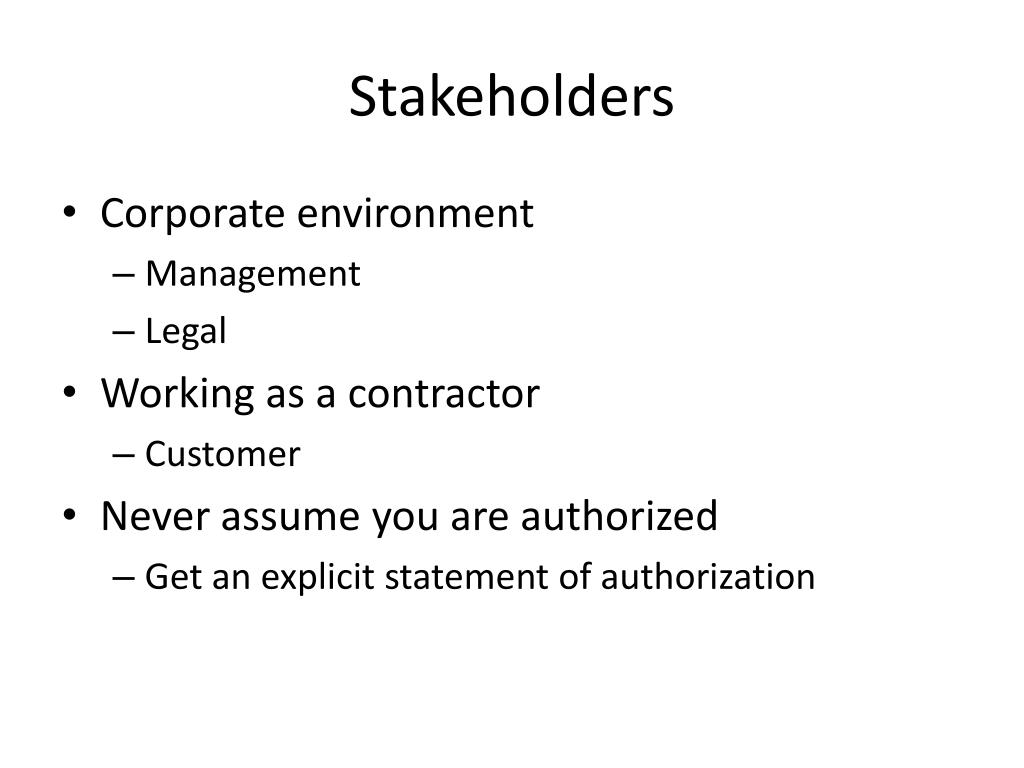 Stakeholders

• Corporate environment
– Management
– Legal
• Working as a contractor
– Customer
• Never assume you are authorized
– Get an explicit statement of authorization